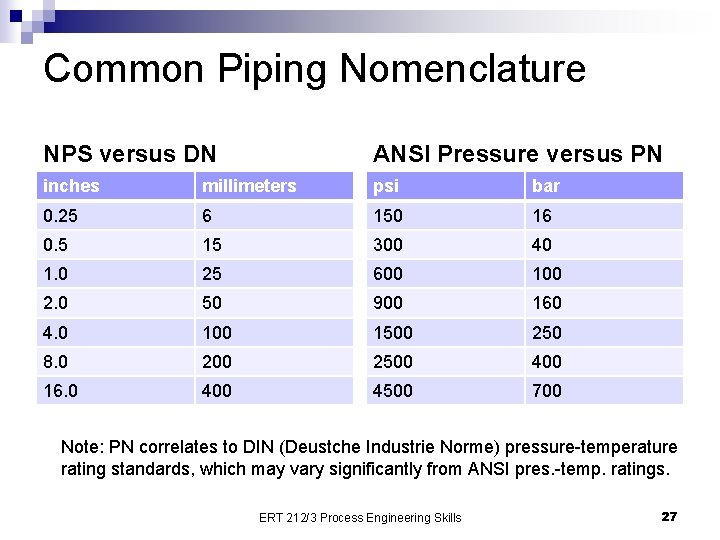 Common Piping Nomenclature

NPS versus DN

| inches | millimeters |
|---|---|
| 0.25 | 6 |
| 0.5 | 15 |
| 1.0 | 25 |
| 2.0 | 50 |
| 4.0 | 100 |
| 8.0 | 200 |
| 16.0 | 400 |

ANSI Pressure versus PN

| psi | bar |
|---|---|
| 150 | 16 |
| 300 | 40 |
| 600 | 100 |
| 900 | 160 |
| 1500 | 250 |
| 2500 | 400 |
| 4500 | 700 |

Note: PN correlates to DIN (Deustche Industrie Norme) pressure-temperature rating standards, which may vary significantly from ANSI pres.-temp. ratings.

ERT 212/3 Process Engineering Skills

27